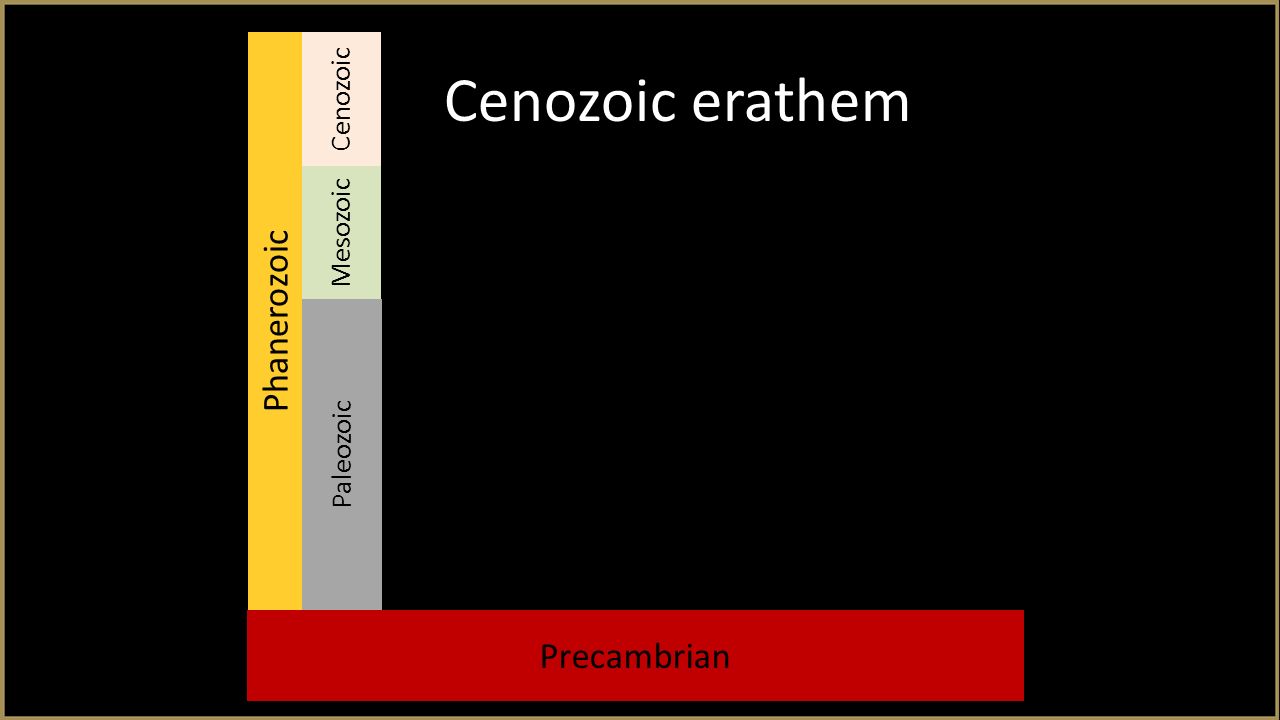 Cenozoic erathem

Phanerozoic

Cenozoic

Mesozoic

Paleozoic

Precambrian